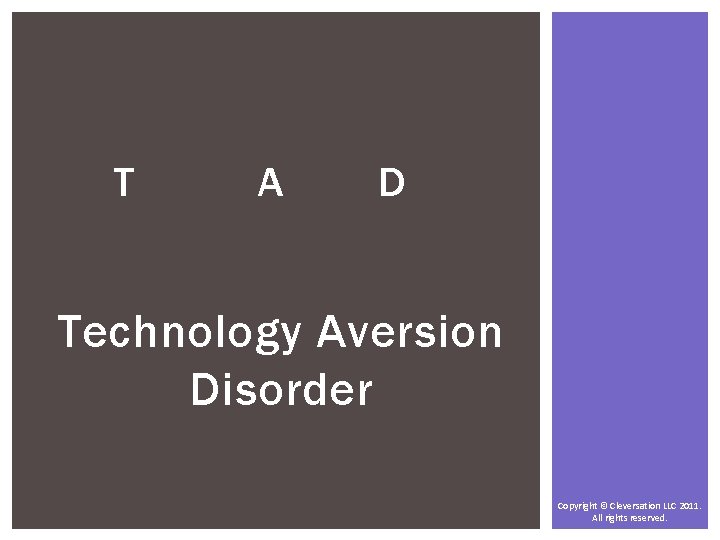 T A D

Technology Aversion Disorder

Copyright © Cleversation LLC 2011. All rights reserved.